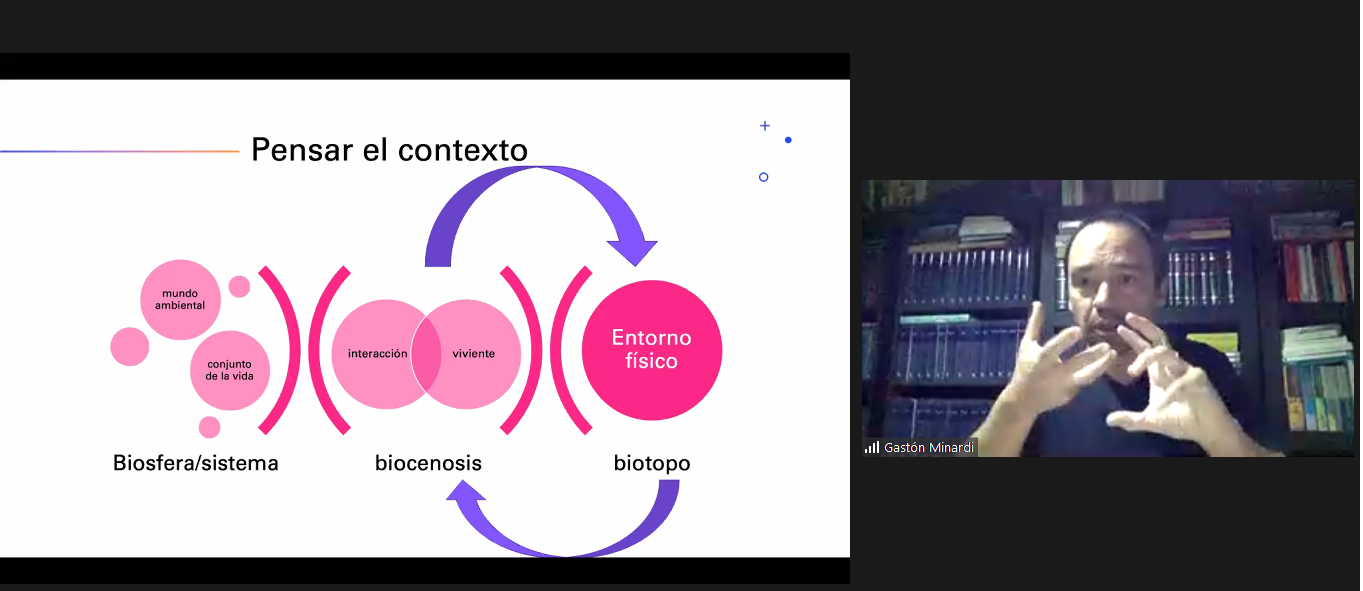 Pensar el contexto

mundo ambiental

conjunto de la vida

interacción

viviente

Entorno físico

Biosfera/sistema

biocenosis

biotopo

Gastón Minardi